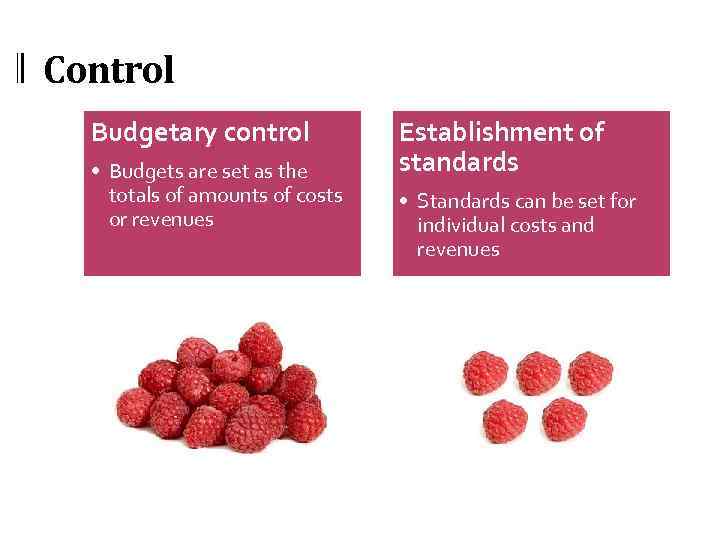 Control

Budgetary control

• Budgets are set as the totals of amounts of costs or revenues

Establishment of standards

• Standards can be set for individual costs and revenues